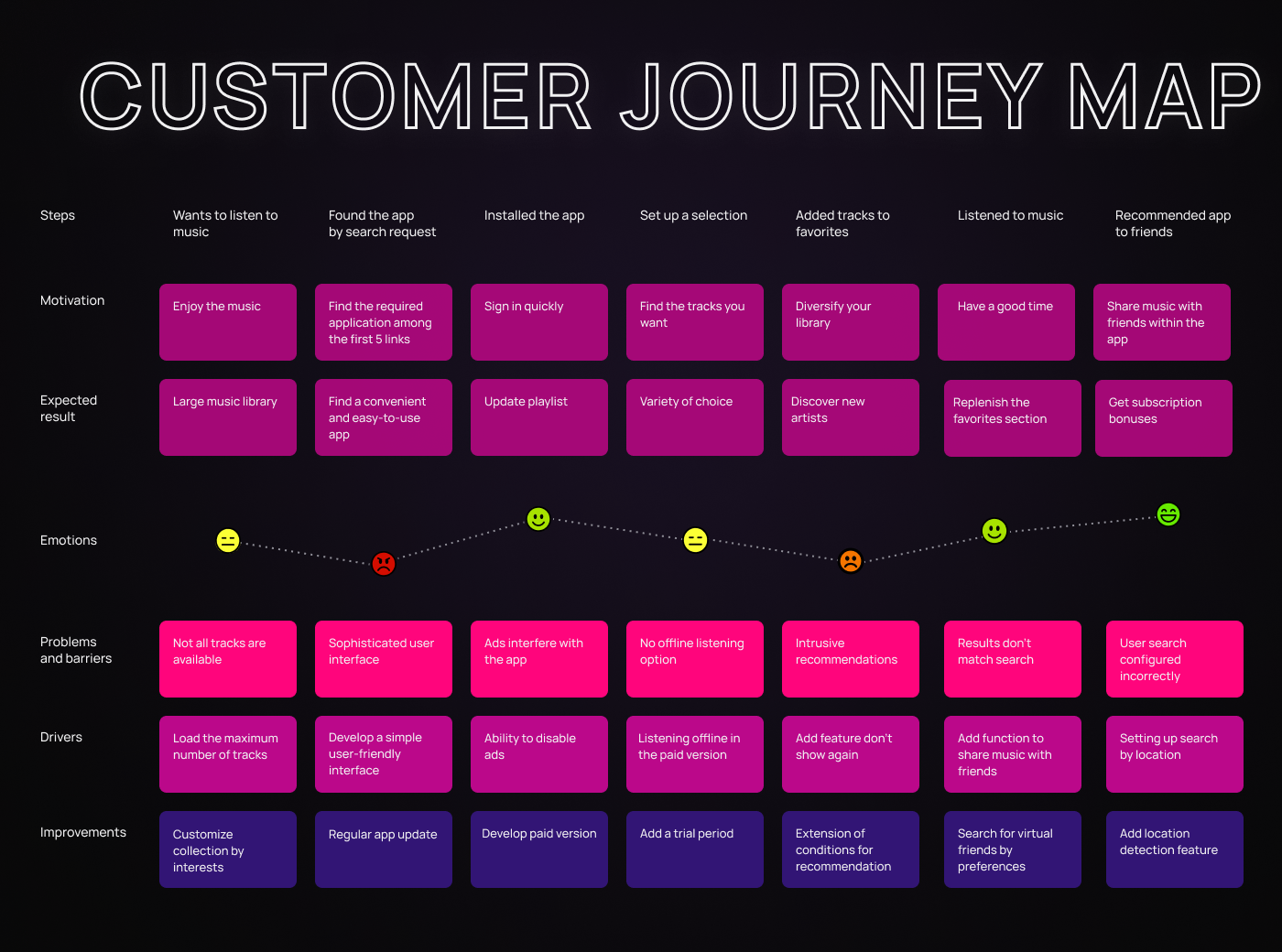 CUSTOMER JOURNEY MAP

| Steps | Wants to listen to music | Found the app by search request | Installed the app | Set up a selection | Added tracks to favorites | Listened to music | Recommended app to friends |
|---|---|---|---|---|---|---|---|
| Motivation | Enjoy the music | Find the required application among the first 5 links | Sign in quickly | Find the tracks you want | Diversify your library | Have a good time | Share music with friends within the app |
| Expected result | Large music library | Find a convenient and easy-to-use app | Update playlist | Variety of choice | Discover new artists | Replenish the favorites section | Get subscription bonuses |
| Emotions | | | | | | | |
| Problems and barriers | Not all tracks are available | Sophisticated user interface | Ads interfere with the app | No offline listening option | Intrusive recommendations | Results don't match search | User search configured incorrectly |
| Drivers | Load the maximum number of tracks | Develop a simple user-friendly interface | Ability to disable ads | Listening offline in the paid version | Add feature don't show again | Add function to share music with friends | Setting up search by location |
| Improvements | Customize collection by interests | Regular app update | Develop paid version | Add a trial period | Extension of conditions for recommendation | Search for virtual friends by preferences | Add location detection feature |